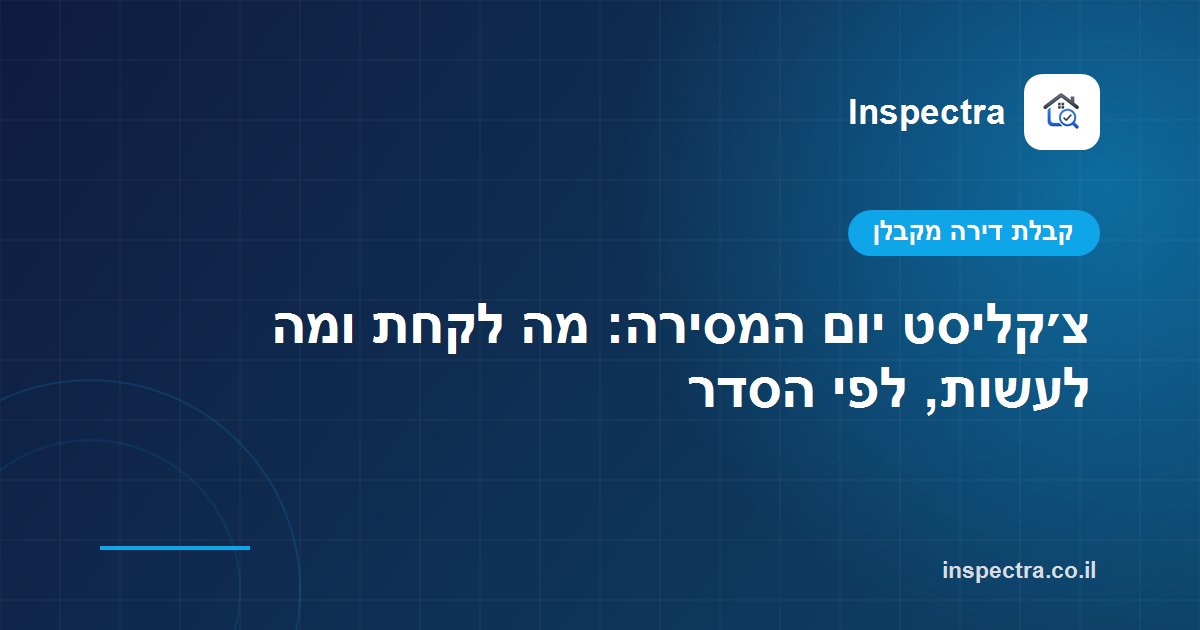 Inspectra

קבלת דירה מקבלן

צ׳קליסט יום המסירה: מה לקחת ומה לעשות, לפי הסדר

inspectra.co.il